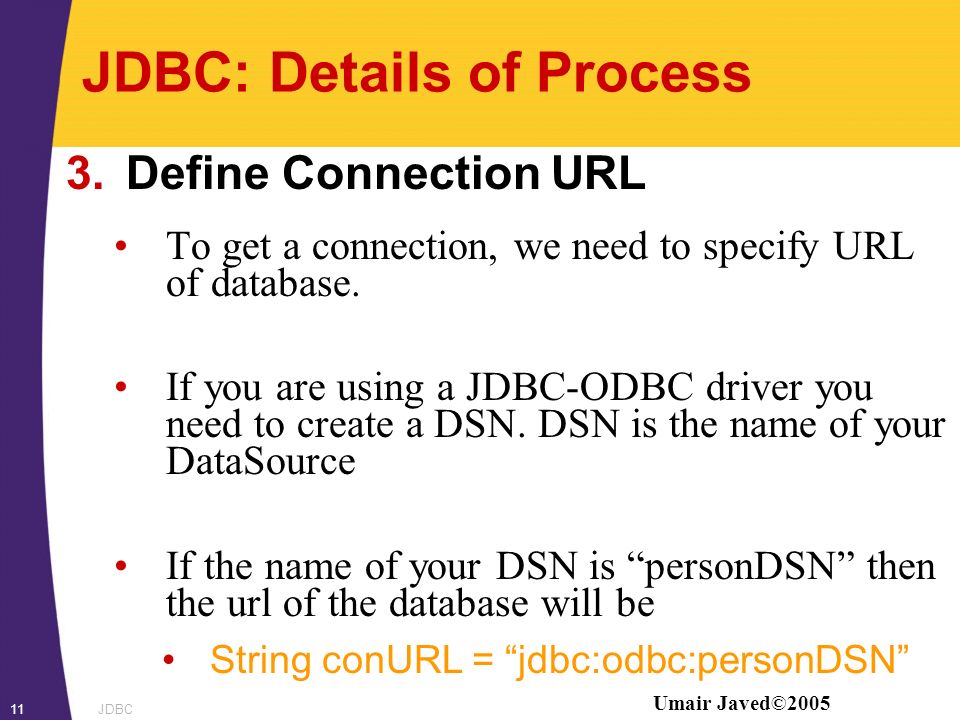 JDBC: Details of Process

3. Define Connection URL

• To get a connection, we need to specify URL of database.

• If you are using a JDBC-ODBC driver you need to create a DSN. DSN is the name of your DataSource

• If the name of your DSN is “personDSN” then the url of the database will be

• String conURL = “jdbc:odbc:personDSN”

11 JDBC Umair Javed©2005